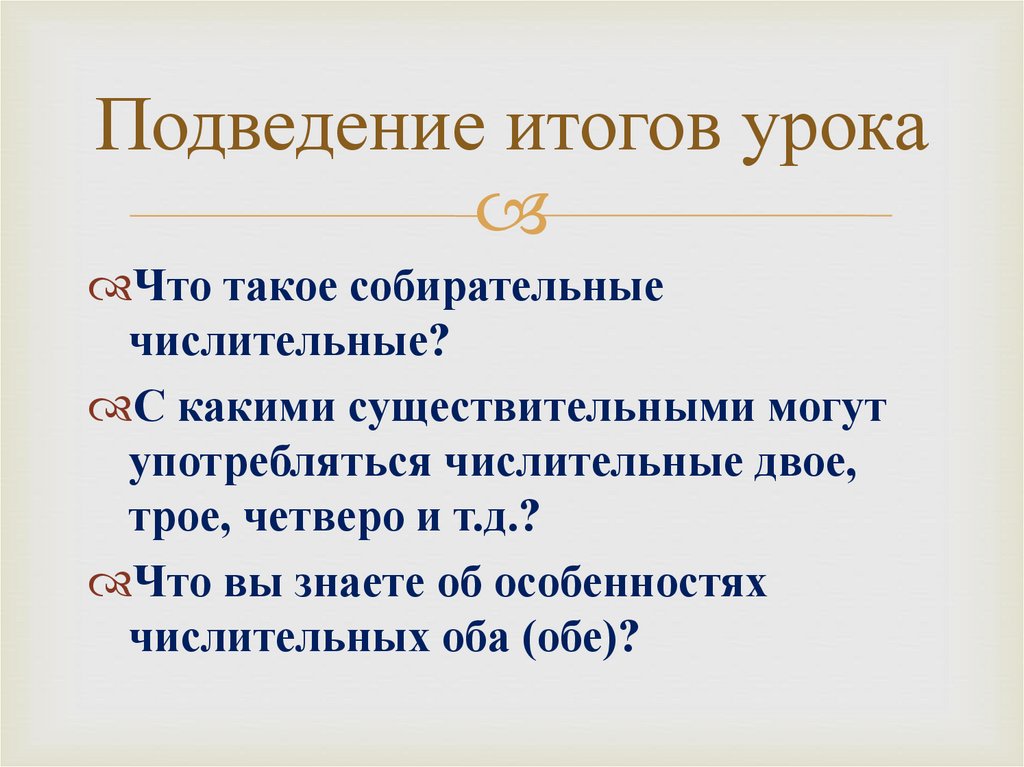 Подведение итогов урока

Что такое собирательные числительные?

С какими существительными могут употребляться числительные двое, трое, четверо и т.д.?

Что вы знаете об особенностях числительных оба (обе)?